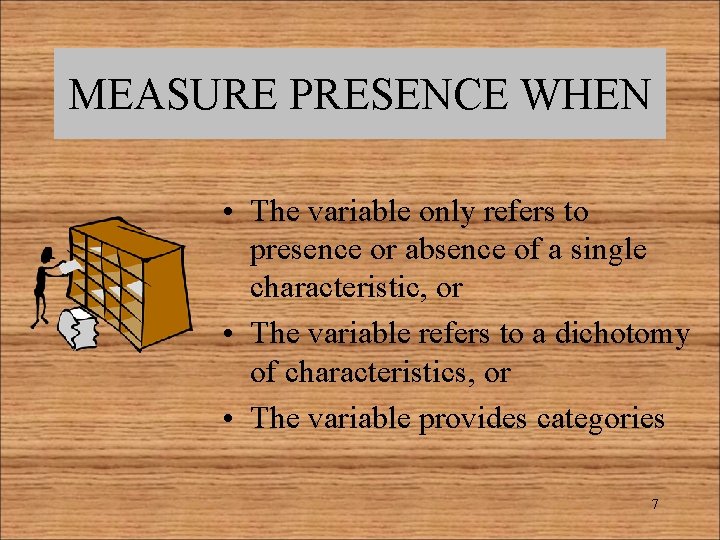 MEASURE PRESENCE WHEN

• The variable only refers to presence or absence of a single characteristic, or
• The variable refers to a dichotomy of characteristics, or
• The variable provides categories

7